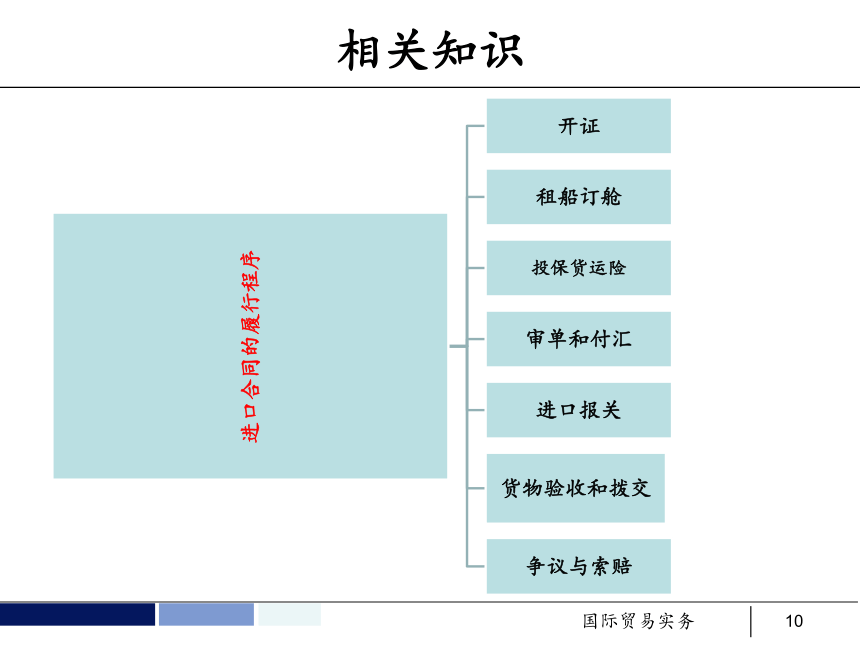 相关知识

进口合同的履行程序

开证

租船订舱

投保货运险

审单和付汇

进口报关

货物验收和拨交

争议与索赔

国际贸易实务

10